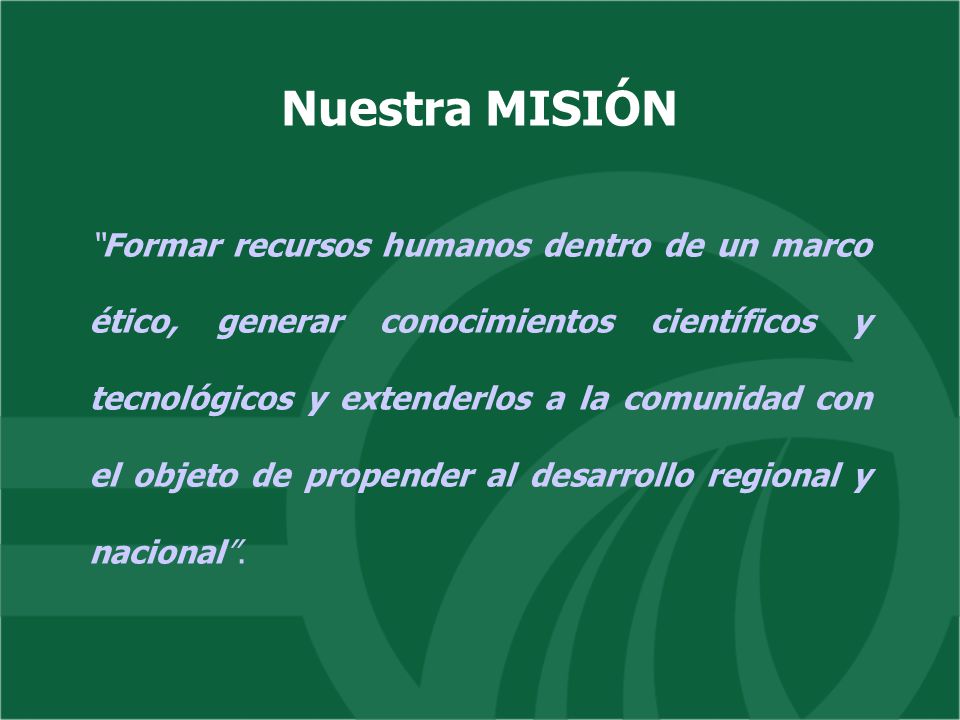 Nuestra MISIÓN

"Formar recursos humanos dentro de un marco ético, generar conocimientos científicos y tecnológicos y extenderlos a la comunidad con el objeto de propender al desarrollo regional y nacional".